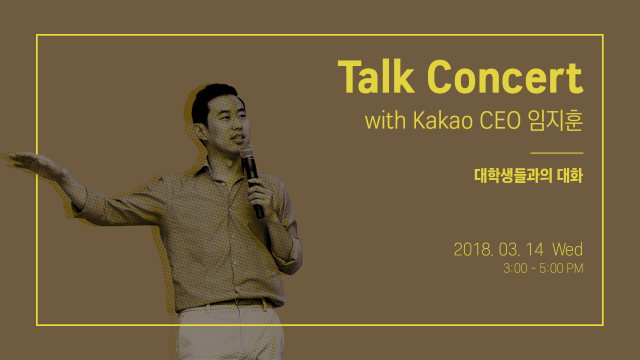 Talk Concert
with Kakao CEO 임지훈

대학생들과의 대화

2018. 03. 14 Wed
3:00 - 5:00 PM